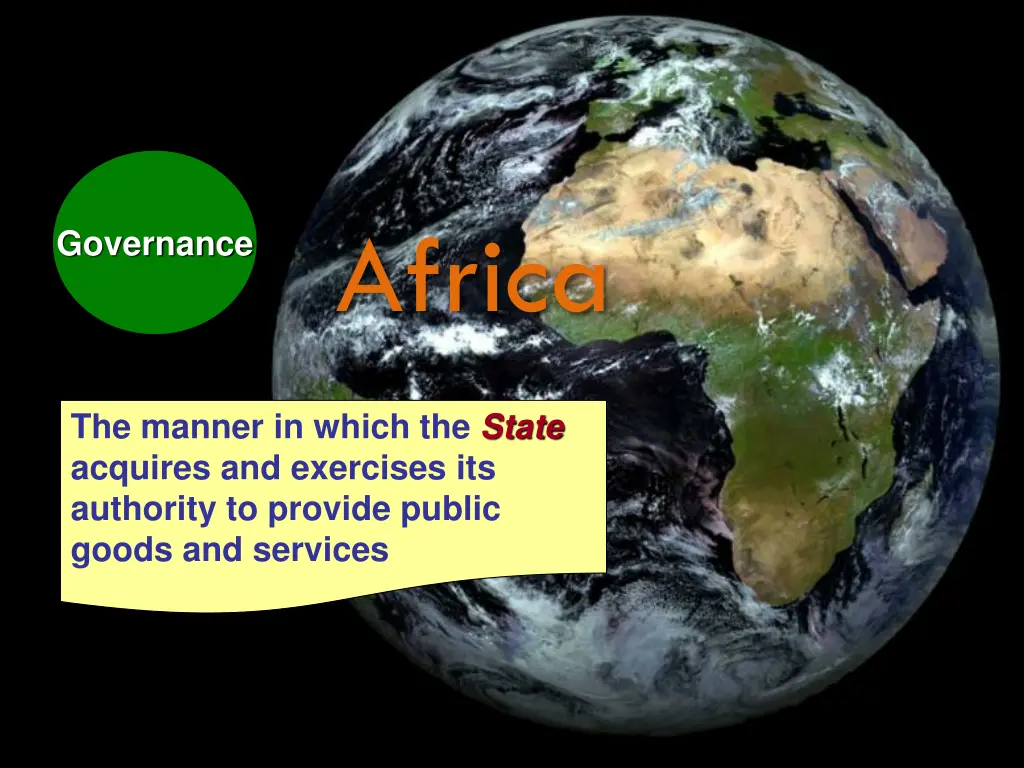 Governance

Africa

The manner in which the State acquires and exercises its authority to provide public goods and services